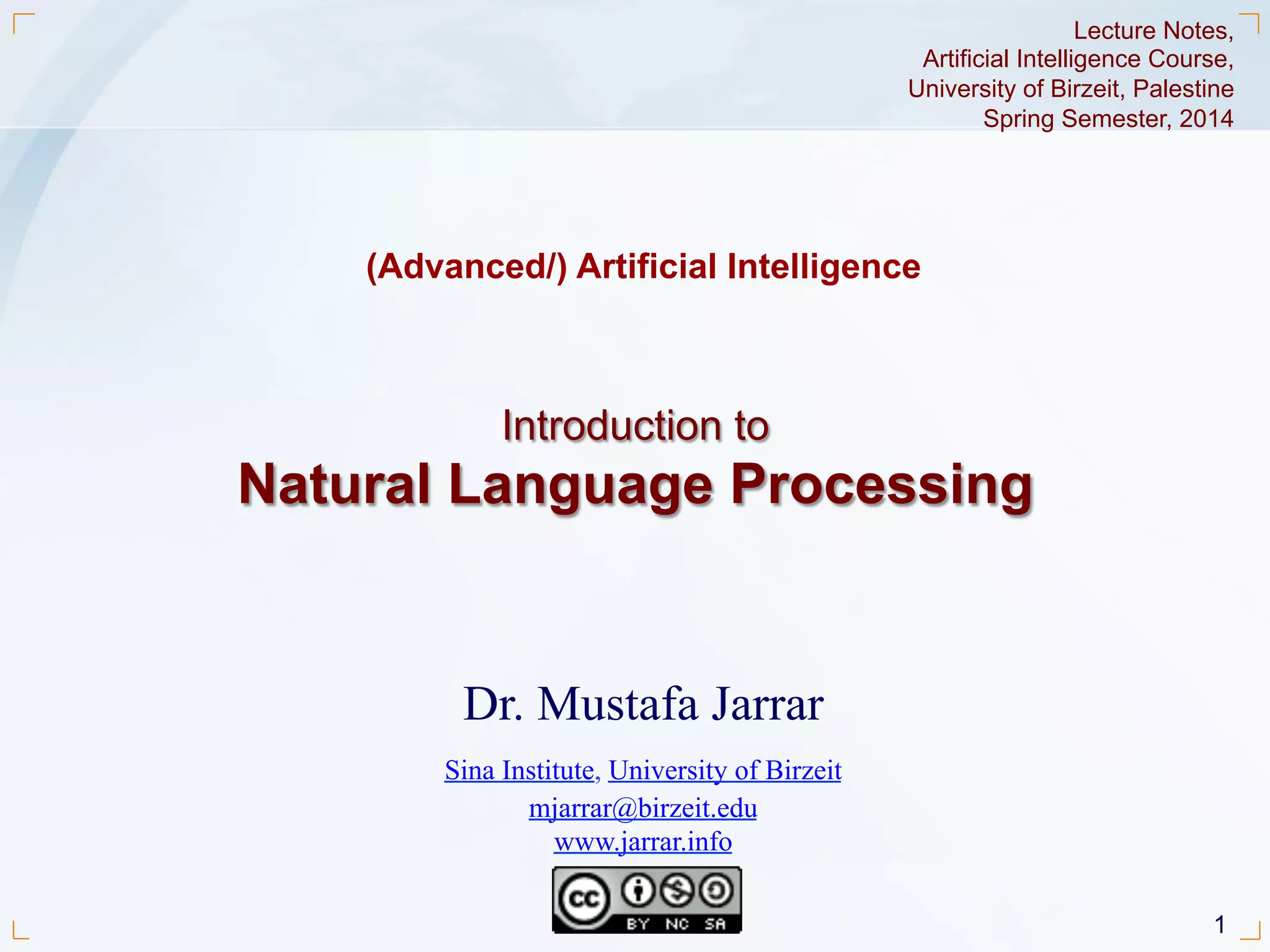 Lecture Notes,
Artificial Intelligence Course,
University of Birzeit, Palestine
Spring Semester, 2014

(Advanced/) Artificial Intelligence

Introduction to
Natural Language Processing

Dr. Mustafa Jarrar

Sina Institute, University of Birzeit
mjarrar@birzeit.edu
www.jarrar.info

cc BY NC SA

1